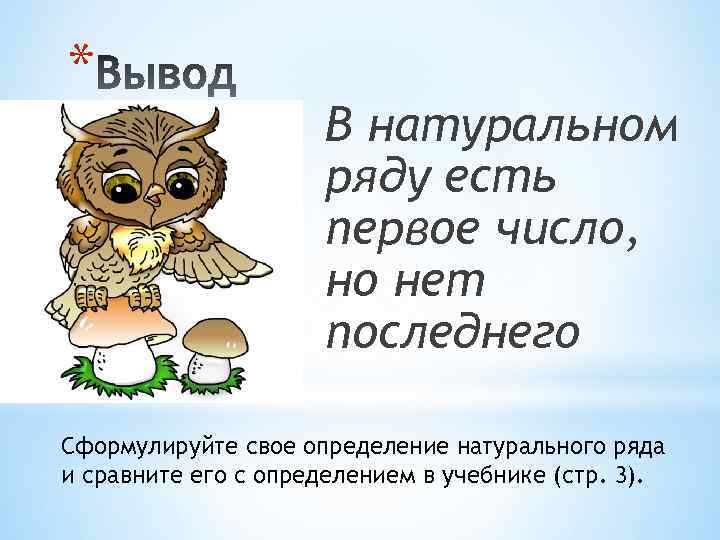 *Вывод

В натуральном ряду есть первое число, но нет последнего

Сформулируйте свое определение натурального ряда и сравните его с определением в учебнике (стр. 3).